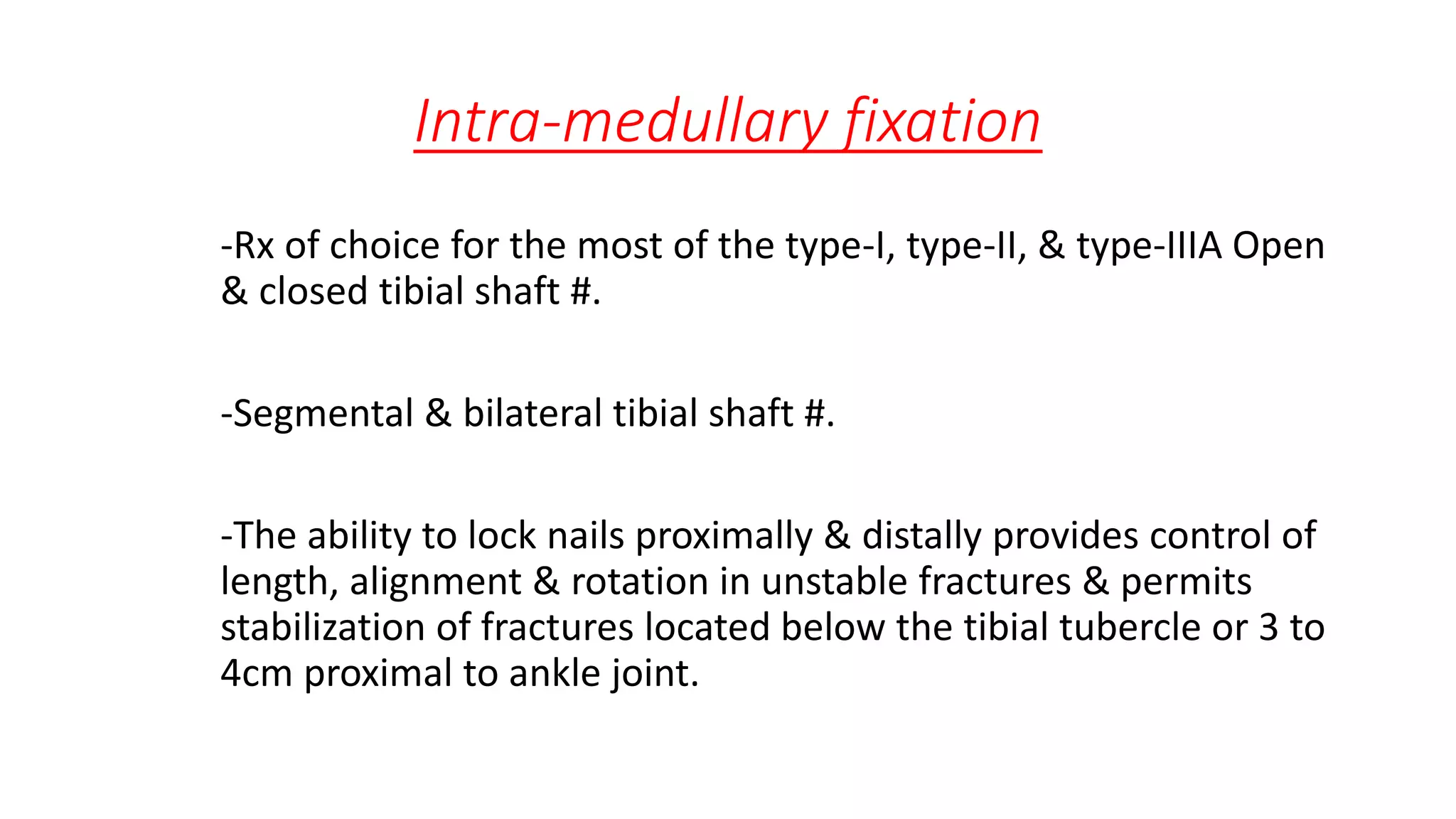 Intra-medullary fixation

-Rx of choice for the most of the type-I, type-II, & type-IIIA Open & closed tibial shaft #.

-Segmental & bilateral tibial shaft #.

-The ability to lock nails proximally & distally provides control of length, alignment & rotation in unstable fractures & permits stabilization of fractures located below the tibial tubercle or 3 to 4cm proximal to ankle joint.